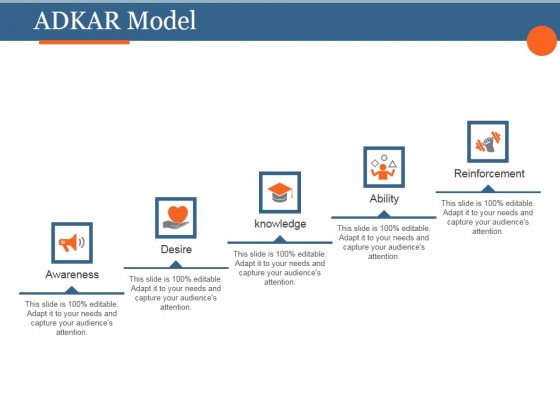 ADKAR Model

Awareness

This slide is 100% editable. Adapt it to your needs and capture your audience's attention.

Desire

This slide is 100% editable. Adapt it to your needs and capture your audience's attention.

knowledge

This slide is 100% editable. Adapt it to your needs and capture your audience's attention.

Ability

This slide is 100% editable. Adapt it to your needs and capture your audience's attention.

Reinforcement

This slide is 100% editable. Adapt it to your needs and capture your audience's attention.